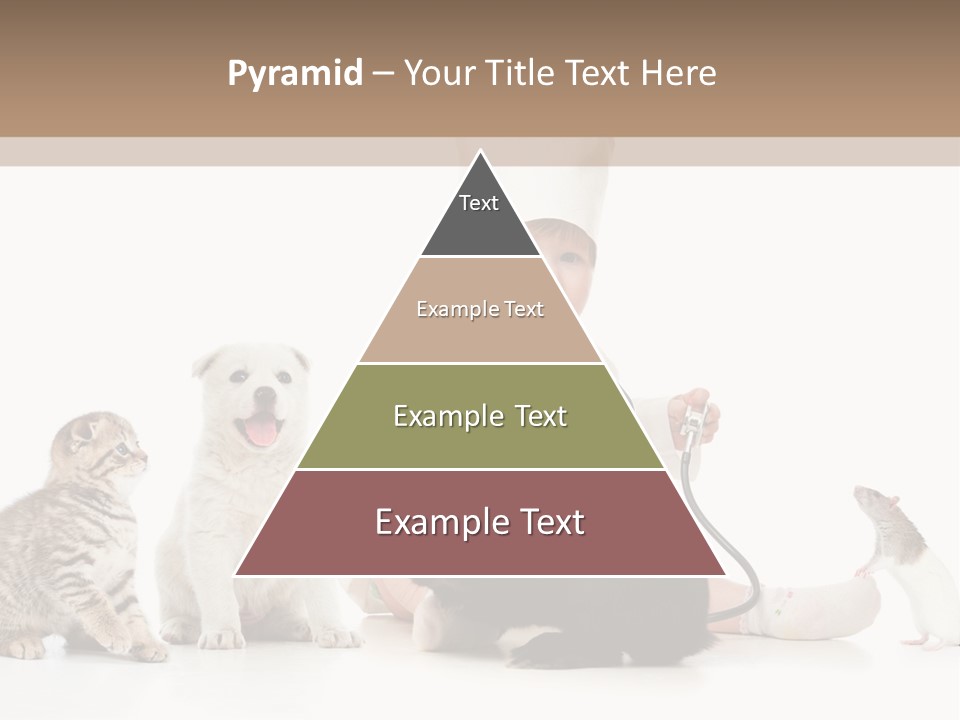 Pyramid – Your Title Text Here

Text

Example Text

Example Text

Example Text